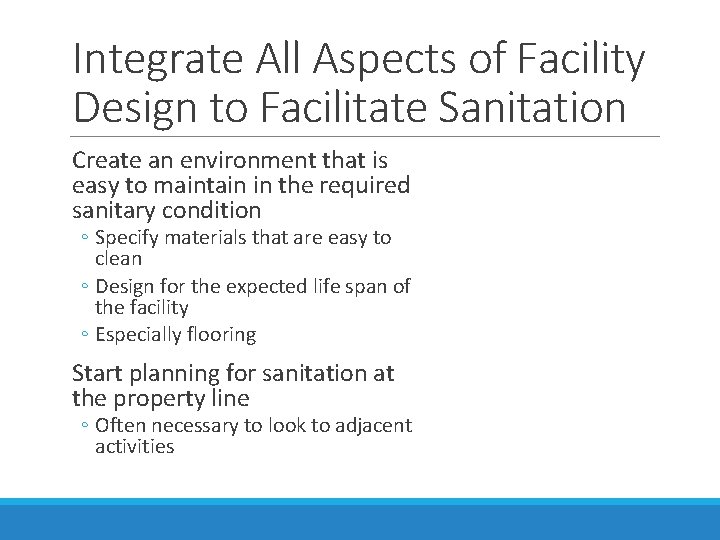 Integrate All Aspects of Facility Design to Facilitate Sanitation

Create an environment that is easy to maintain in the required sanitary condition

◦ Specify materials that are easy to clean

◦ Design for the expected life span of the facility

◦ Especially flooring

Start planning for sanitation at the property line

◦ Often necessary to look to adjacent activities